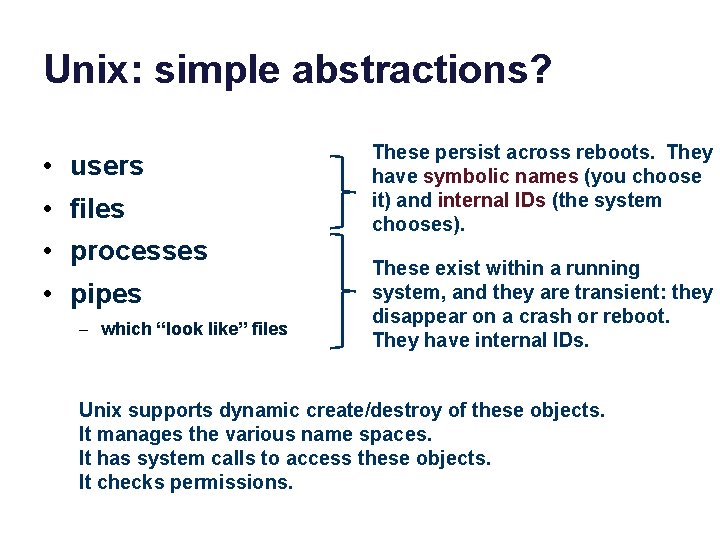 Unix: simple abstractions?

• users
• files
• processes
• pipes
– which “look like” files

These persist across reboots. They have symbolic names (you choose it) and internal IDs (the system chooses).

These exist within a running system, and they are transient: they disappear on a crash or reboot. They have internal IDs.

Unix supports dynamic create/destroy of these objects.
It manages the various name spaces.
It has system calls to access these objects.
It checks permissions.